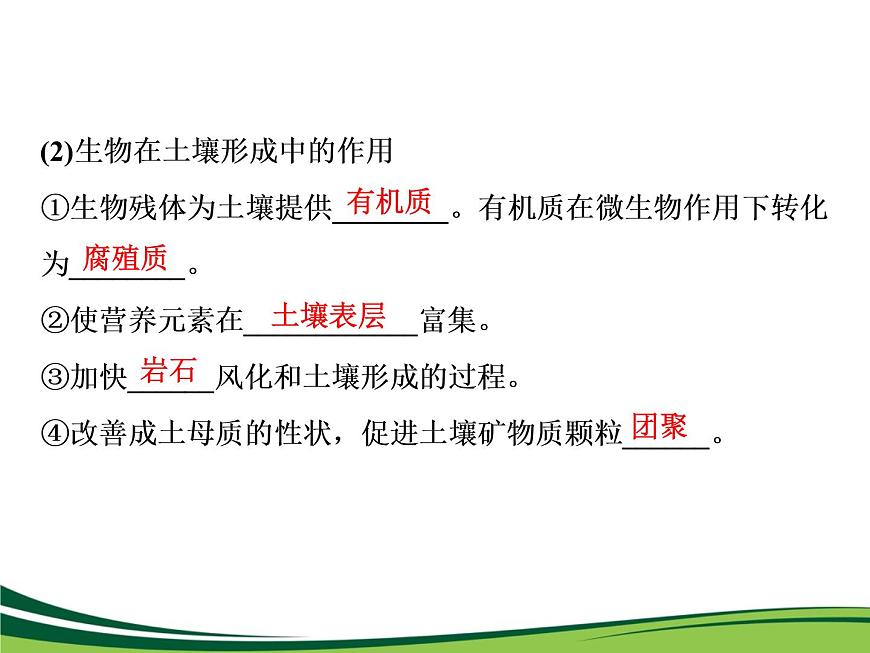 (2)生物在土壤形成中的作用

①生物残体为土壤提供有机质。有机质在微生物作用下转化为腐殖质。

②使营养元素在土壤表层富集。

③加快岩石风化和土壤形成的过程。

④改善成土母质的性状，促进土壤矿物质颗粒团聚。